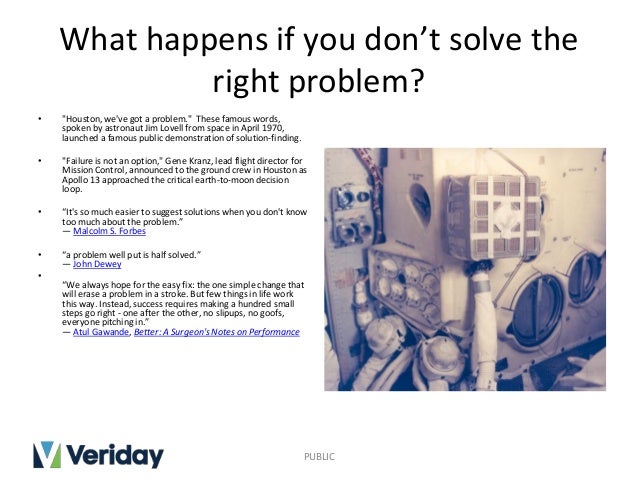 What happens if you don't solve the right problem?

• "Houston, we've got a problem." These famous words, spoken by astronaut Jim Lovell from space in April 1970, launched a famous public demonstration of solution-finding.

• "Failure is not an option," Gene Kranz, lead flight director for Mission Control, announced to the ground crew in Houston as Apollo 13 approached the critical earth-to-moon decision loop.

• "It's so much easier to suggest solutions when you don't know too much about the problem."
— Malcolm S. Forbes

• "a problem well put is half solved."
— John Dewey

•

"We always hope for the easy fix: the one simple change that will erase a problem in a stroke. But few things in life work this way. Instead, success requires making a hundred small steps go right - one after the other, no slipups, no goofs, everyone pitching in."
— Atul Gawande, Better: A Surgeon's Notes on Performance

Veriday

PUBLIC